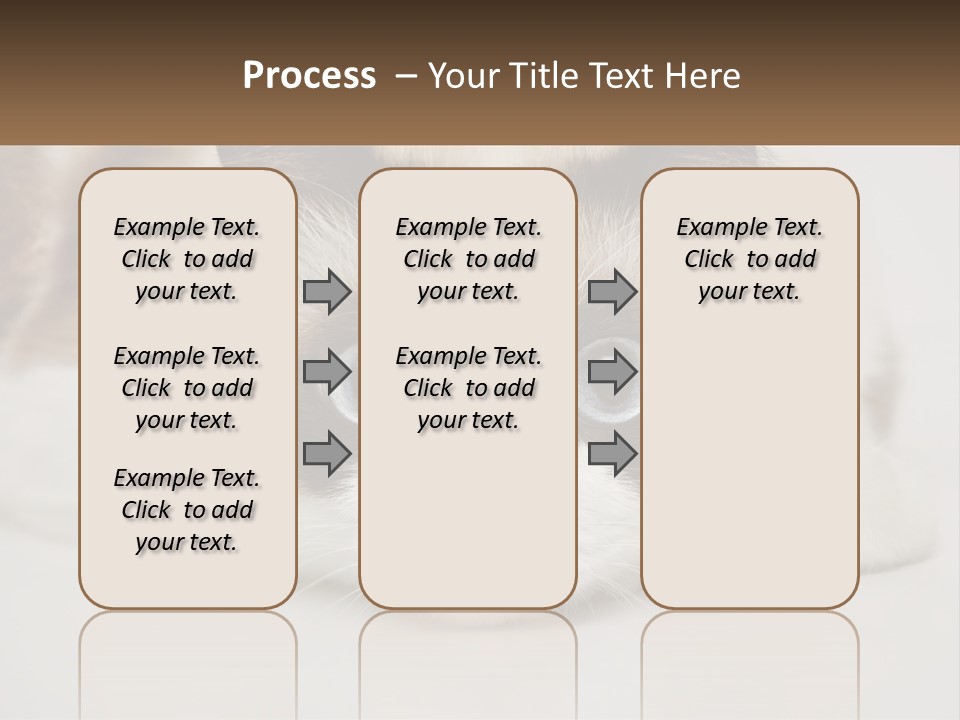 Process – Your Title Text Here

Example Text. Click to add your text.

Example Text. Click to add your text.

Example Text. Click to add your text.

Example Text. Click to add your text.

Example Text. Click to add your text.

Example Text. Click to add your text.